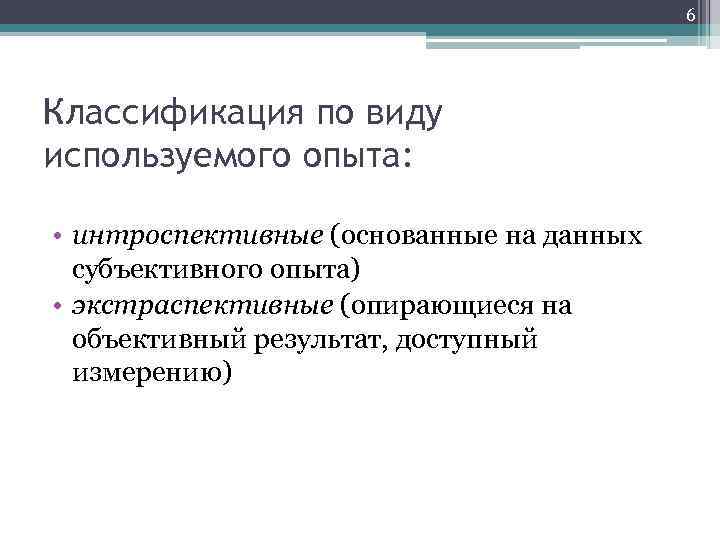 6

Классификация по виду используемого опыта:

• интроспективные (основанные на данных субъективного опыта)
• экстраспективные (опирающиеся на объективный результат, доступный измерению)